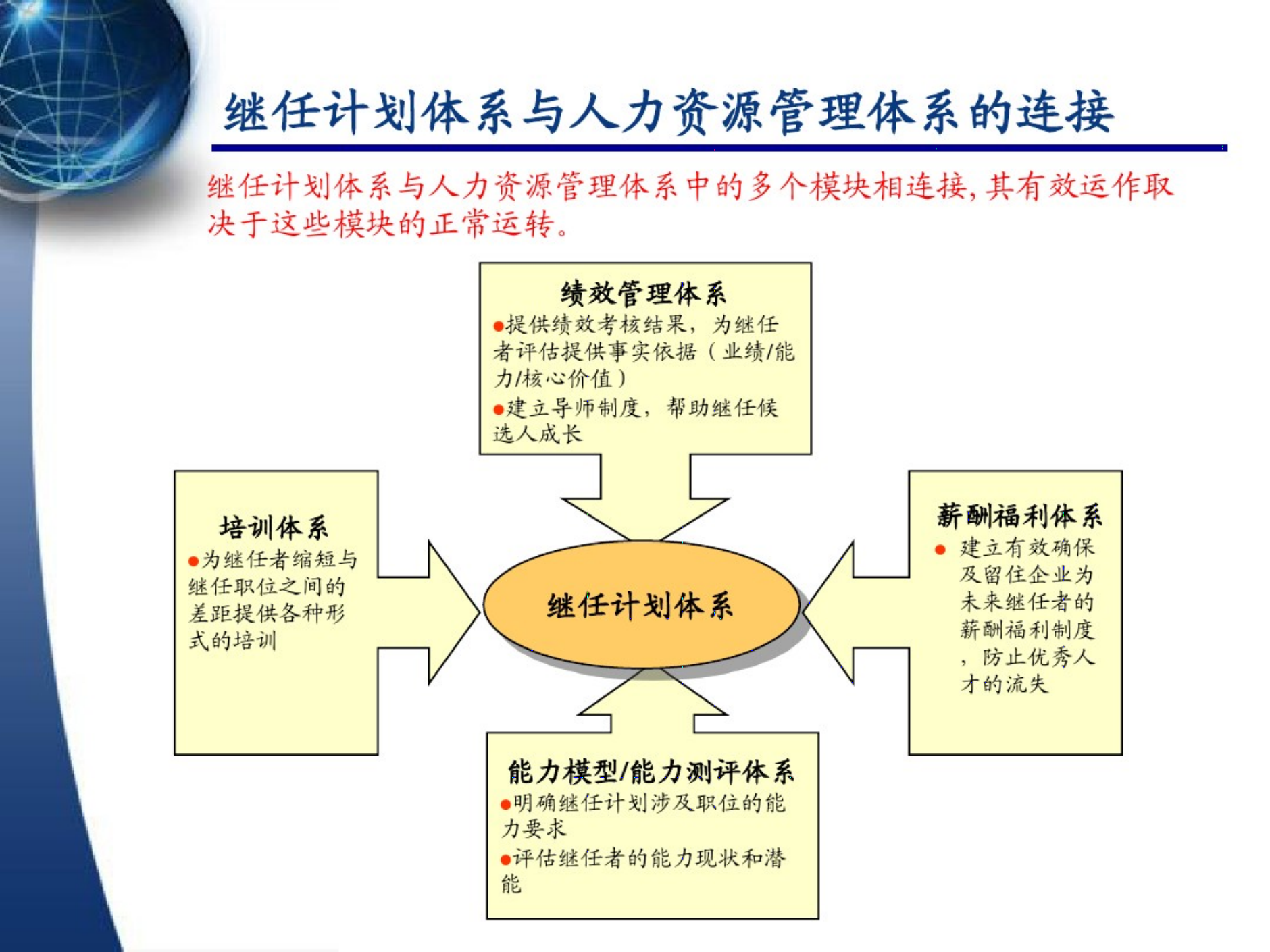 继任计划体系与人力资源管理体系的连接

继任计划体系与人力资源管理体系中的多个模块相连接，其有效运作取决于这些模块的正常运转。

绩效管理体系
●提供绩效考核结果，为继任者评估提供事实依据（业绩/能力/核心价值）
●建立导师制度，帮助继任候选人成长

培训体系
●为继任者缩短与继任职位之间的差距提供各种形式的培训

继任计划体系

薪酬福利体系
● 建立有效确保及留住企业为未来继任者的薪酬福利制度，防止优秀人才的流失

能力模型/能力测评体系
●明确继任计划涉及职位的能力要求
●评估继任者的能力现状和潜能